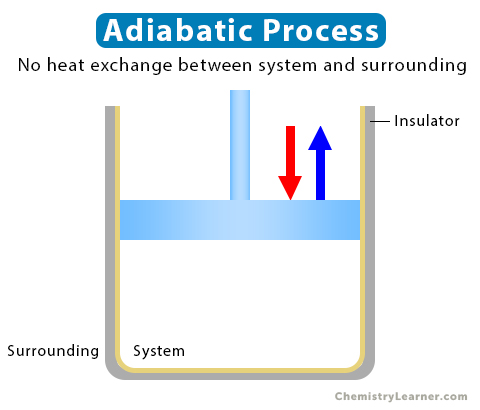 Adiabatic Process

No heat exchange between system and surrounding

Insulator

Surrounding

System

ChemistryLearner.com